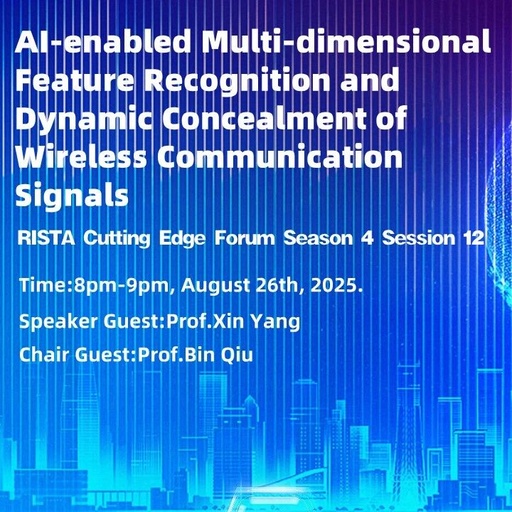 AI-enabled Multi-dimensional Feature Recognition and Dynamic Concealment of Wireless Communication Signals

RISTA Cutting Edge Forum Season 4 Session 12

Time:8pm-9pm, August 26th, 2025.

Speaker Guest:Prof.Xin Yang

Chair Guest:Prof.Bin Qiu